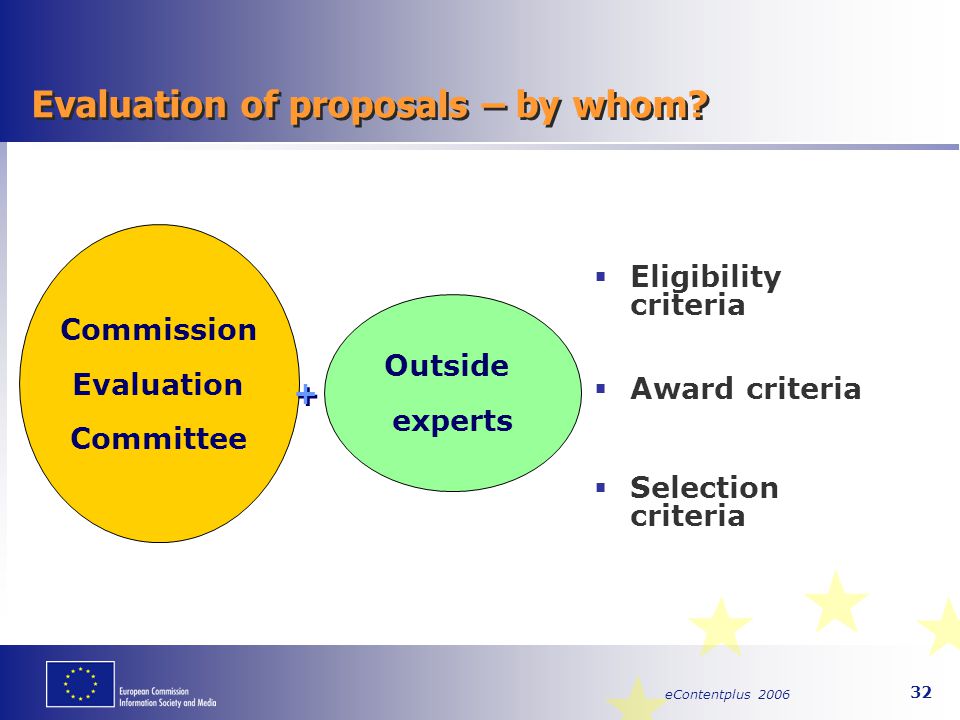 Evaluation of proposals – by whom?

Commission

Evaluation

Committee

+

Outside

experts

▪ Eligibility criteria

▪ Award criteria

▪ Selection criteria

European Commission
Information Society and Media

eContentplus 2006

32